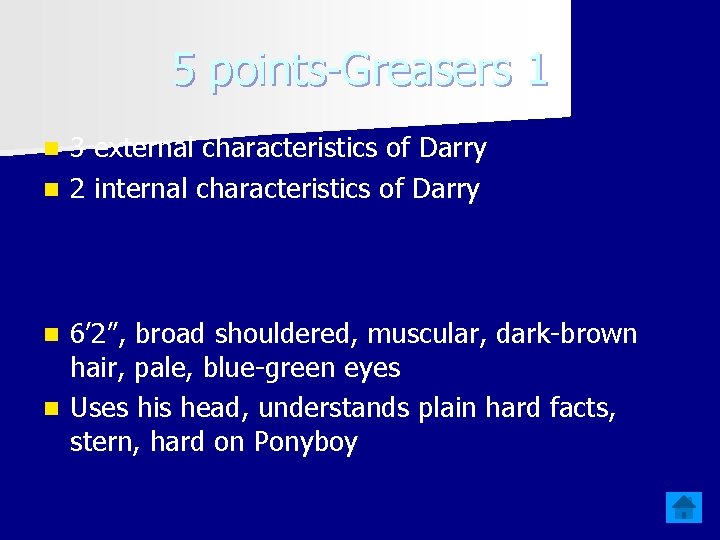 5 points-Greasers 1

3 external characteristics of Darry

2 internal characteristics of Darry

6’2”, broad shouldered, muscular, dark-brown hair, pale, blue-green eyes

Uses his head, understands plain hard facts, stern, hard on Ponyboy